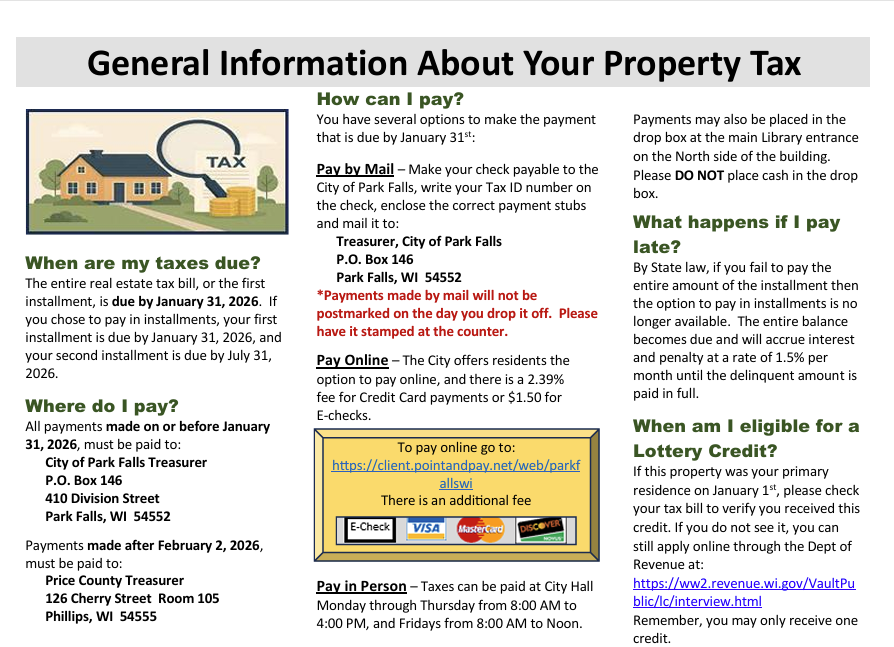 General Information About Your Property Tax

TAX

When are my taxes due?
The entire real estate tax bill, or the first installment, is due by January 31, 2026. If you chose to pay in installments, your first installment is due by January 31, 2026, and your second installment is due by July 31, 2026.

Where do I pay?
All payments made on or before January 31, 2026, must be paid to:
City of Park Falls Treasurer
P.O. Box 146
410 Division Street
Park Falls, WI 54552

Payments made after February 2, 2026, must be paid to:
Price County Treasurer
126 Cherry Street Room 105
Phillips, WI 54555

How can I pay?
You have several options to make the payment that is due by January 31$^{st}$:

Pay by Mail – Make your check payable to the City of Park Falls, write your Tax ID number on the check, enclose the correct payment stubs and mail it to:
Treasurer, City of Park Falls
P.O. Box 146
Park Falls, WI 54552
*Payments made by mail will not be postmarked on the day you drop it off. Please have it stamped at the counter.

Pay Online – The City offers residents the option to pay online, and there is a 2.39% fee for Credit Card payments or $1.50 for E-checks.

To pay online go to:
https://client.pointandpay.net/web/parkfallswi
There is an additional fee
E-Check VISA MasterCard DISCOVER NOVUS

Pay in Person – Taxes can be paid at City Hall Monday through Thursday from 8:00 AM to 4:00 PM, and Fridays from 8:00 AM to Noon.

Payments may also be placed in the drop box at the main Library entrance on the North side of the building. Please DO NOT place cash in the drop box.

What happens if I pay late?
By State law, if you fail to pay the entire amount of the installment then the option to pay in installments is no longer available. The entire balance becomes due and will accrue interest and penalty at a rate of 1.5% per month until the delinquent amount is paid in full.

When am I eligible for a Lottery Credit?
If this property was your primary residence on January 1$^{st}$, please check your tax bill to verify you received this credit. If you do not see it, you can still apply online through the Dept of Revenue at:
https://ww2.revenue.wi.gov/VaultPublic/lc/interview.html
Remember, you may only receive one credit.